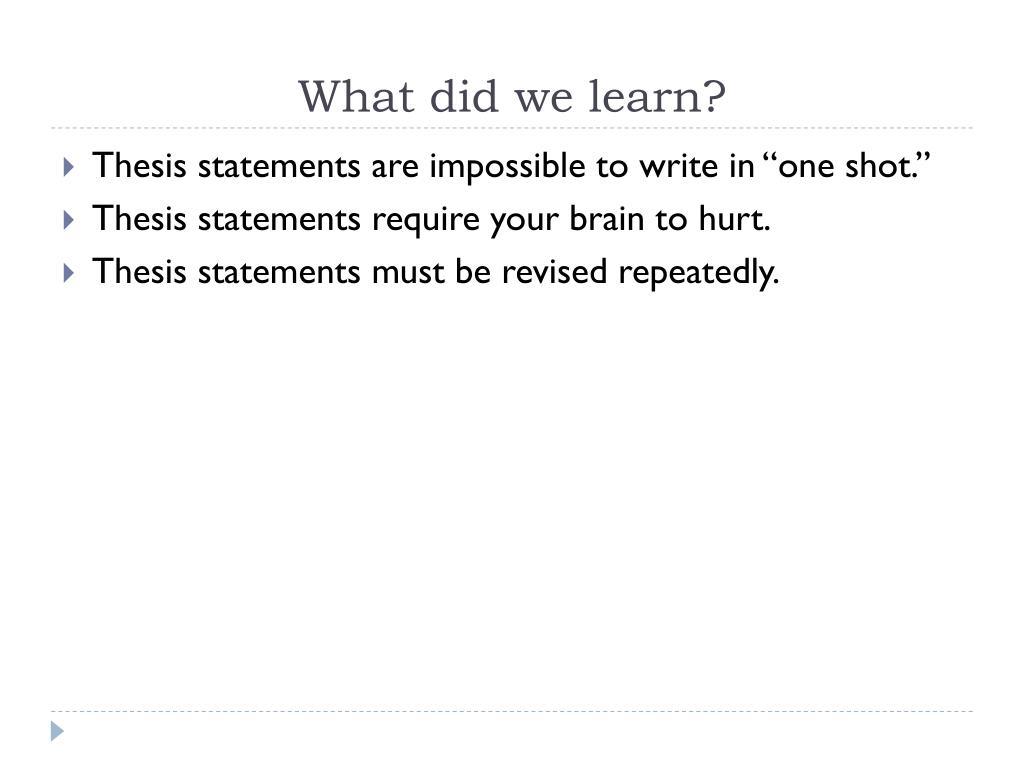 What did we learn?

Thesis statements are impossible to write in “one shot.”

Thesis statements require your brain to hurt.

Thesis statements must be revised repeatedly.